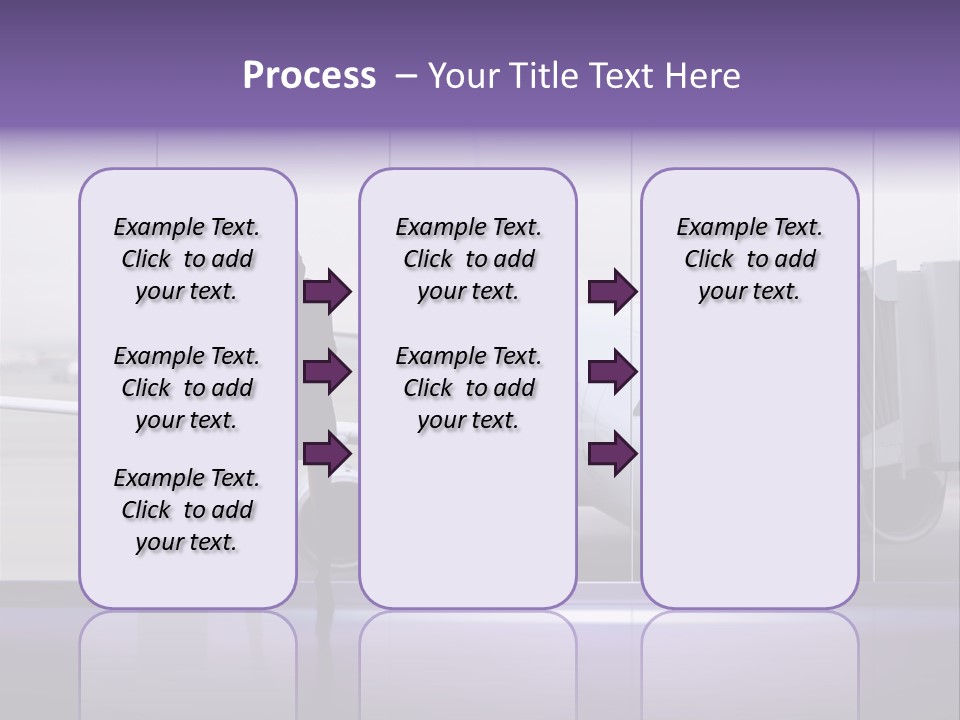 Process – Your Title Text Here

Example Text. Click to add your text.

Example Text. Click to add your text.

Example Text. Click to add your text.

Example Text. Click to add your text.

Example Text. Click to add your text.

Example Text. Click to add your text.